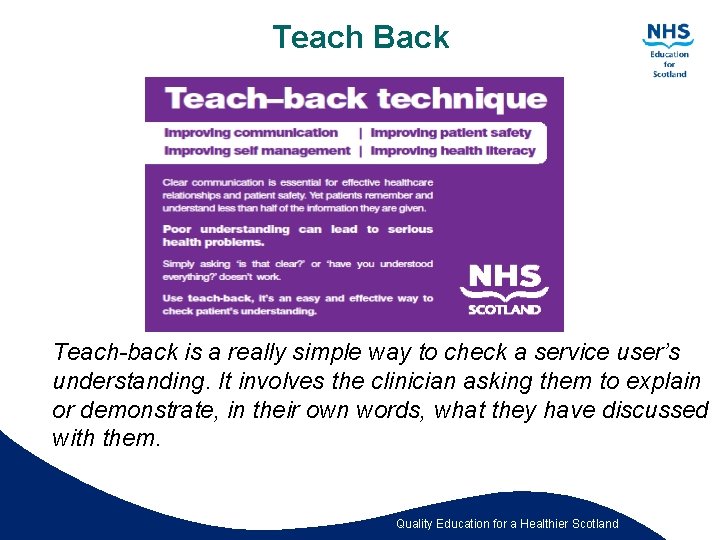 Teach Back

NHS
Education
for
Scotland

Teach–back technique

Improving communication | Improving patient safety
Improving self management | Improving health literacy

Clear communication is essential for effective healthcare relationships and patient safety. Yet patients remember and understand less than half of the information they are given.

Poor understanding can lead to serious health problems.

Simply asking 'is that clear?' or 'have you understood everything?' doesn't work.

Use teach-back, it's an easy and effective way to check patient's understanding.

NHS
SCOTLAND

Teach-back is a really simple way to check a service user's understanding. It involves the clinician asking them to explain or demonstrate, in their own words, what they have discussed with them.

Quality Education for a Healthier Scotland